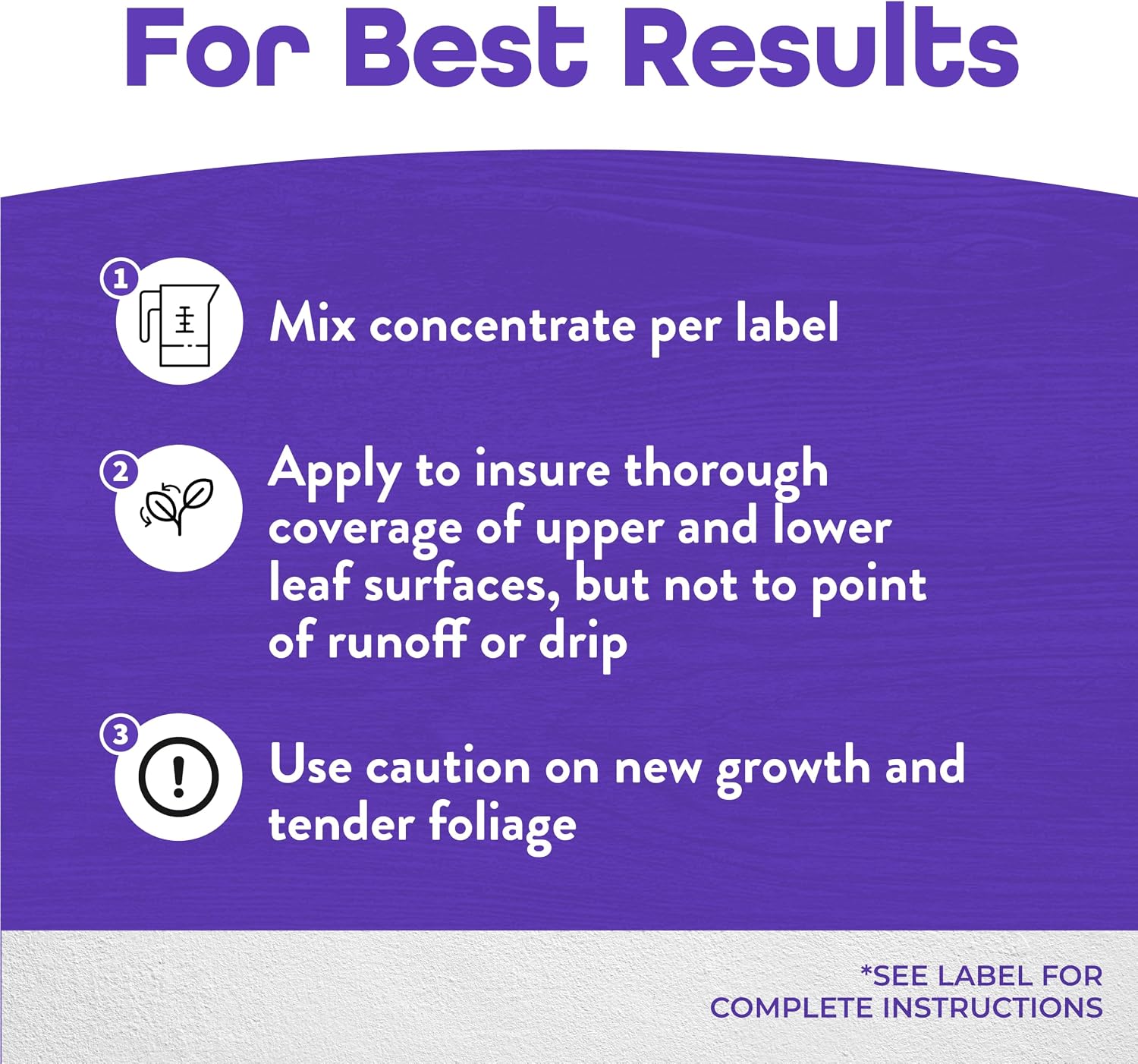 For Best Results

1 Mix concentrate per label

2 Apply to insure thorough coverage of upper and lower leaf surfaces, but not to point of runoff or drip

3 Use caution on new growth and tender foliage

*SEE LABEL FOR COMPLETE INSTRUCTIONS